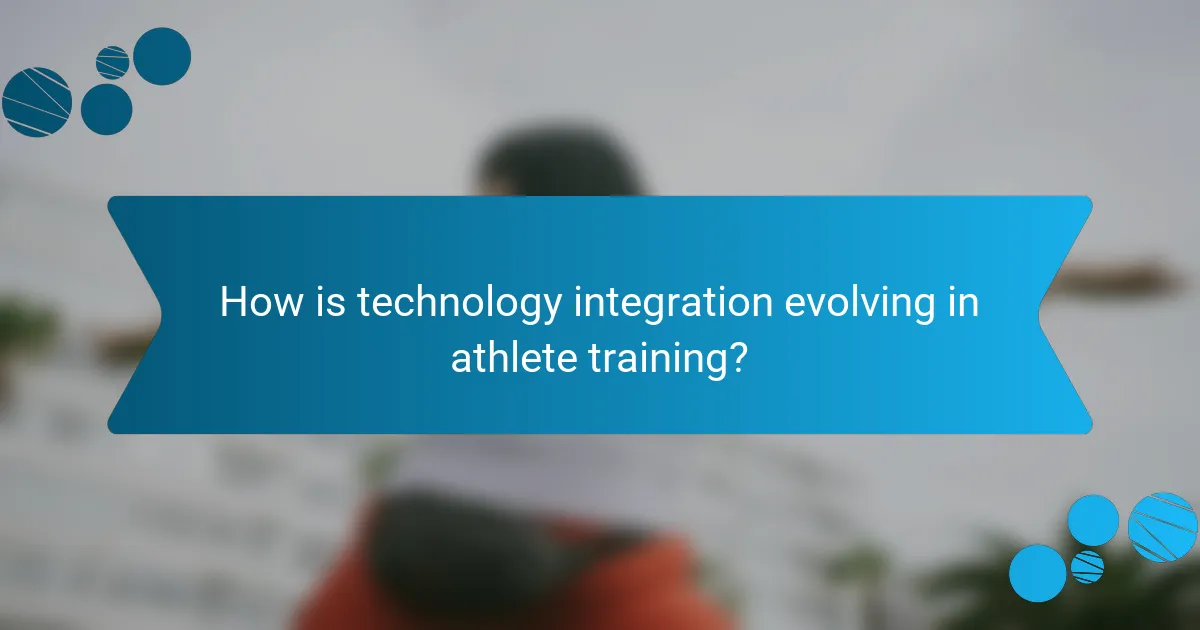 How is technology integration evolving in athlete training?